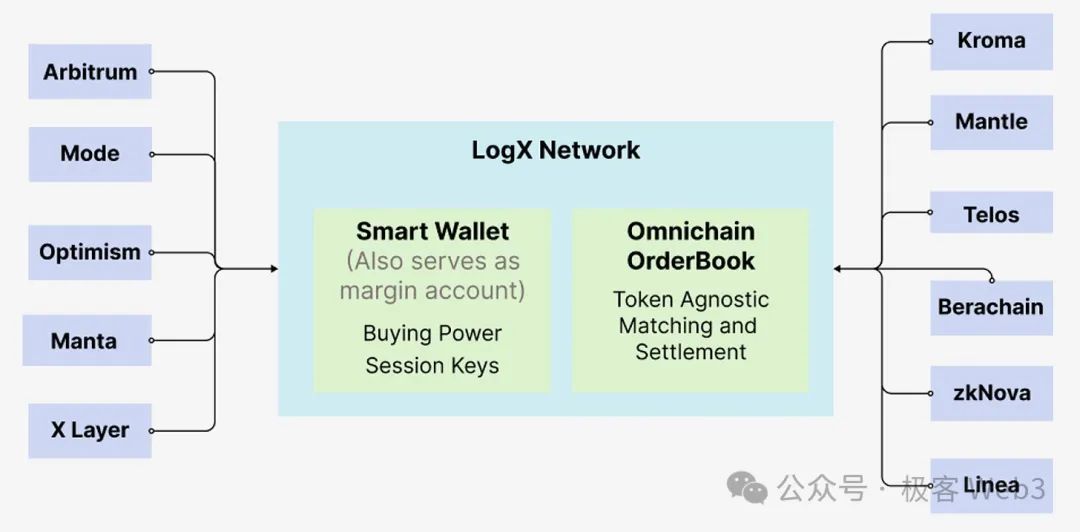 Arbitrum

Mode

Optimism

Manta

X Layer

LogX Network

Smart Wallet
(Also serves as margin account)
Buying Power
Session Keys

Omnichain OrderBook
Token Agnostic Matching and Settlement

Kroma

Mantle

Telos

Berachain

zkNova

Linea

公众号 · 极客 Web3